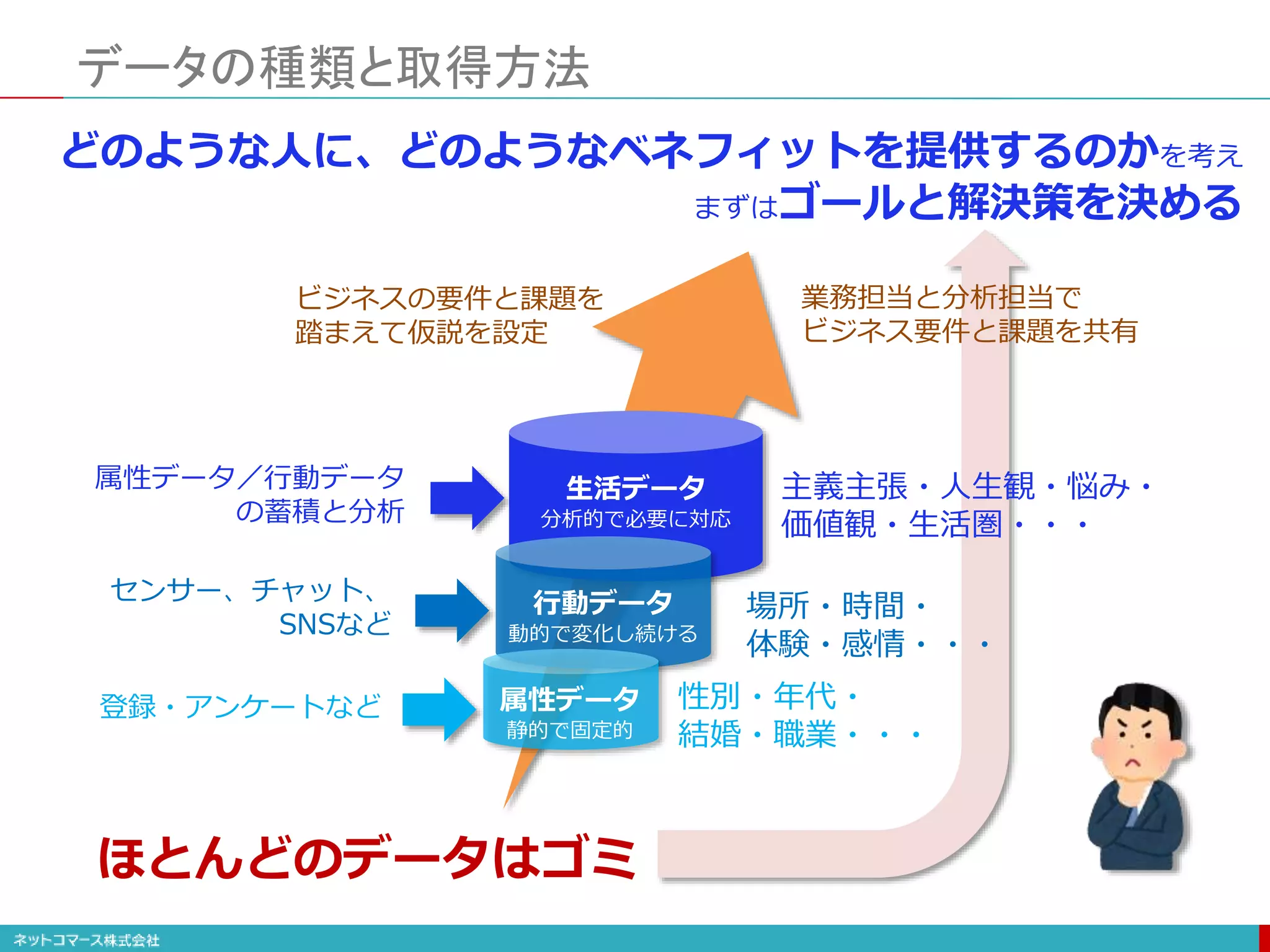 データの種類と取得方法

どのような人に、どのようなベネフィットを提供するのかを考え
まずはゴールと解決策を決める

ビジネスの要件と課題を踏まえて仮説を設定

業務担当と分析担当でビジネス要件と課題を共有

属性データ／行動データの蓄積と分析

生活データ
分析的で必要に対応

主義主張・人生観・悩み・価値観・生活圏・・・

センサー、チャット、SNSなど

行動データ
動的で変化し続ける

場所・時間・体験・感情・・・

登録・アンケートなど

属性データ
静的で固定的

性別・年代・結婚・職業・・・

ほとんどのデータはゴミ

ネットコマース株式会社